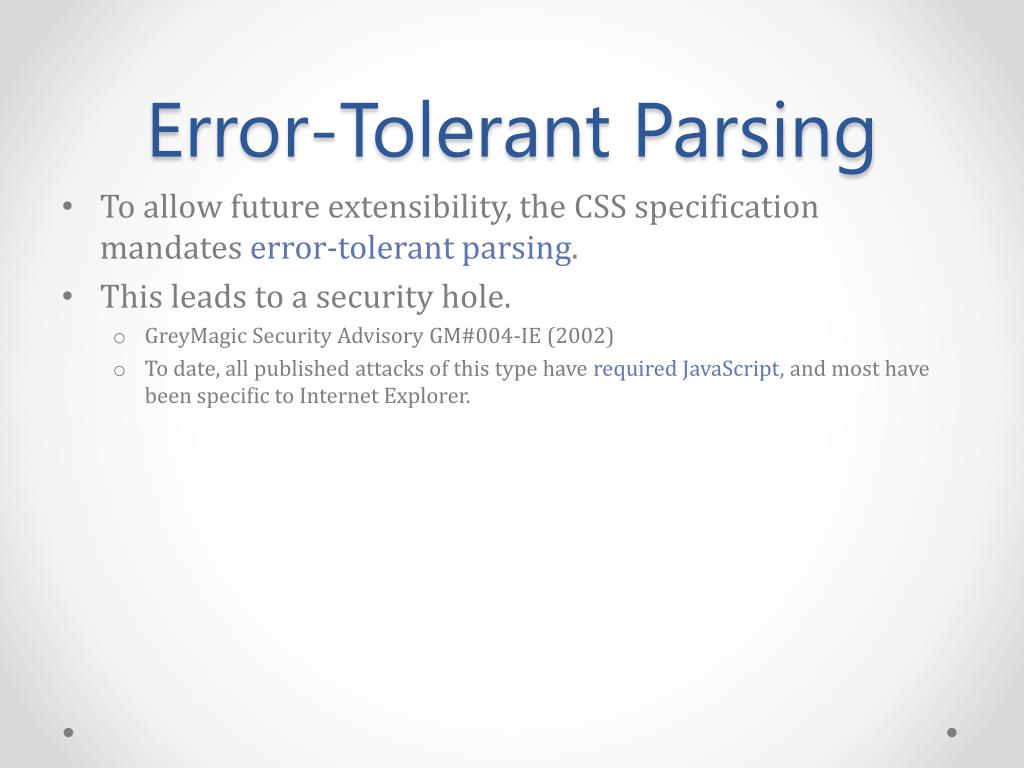 Error-Tolerant Parsing

• To allow future extensibility, the CSS specification mandates error-tolerant parsing.
• This leads to a security hole.
  o GreyMagic Security Advisory GM#004-IE (2002)
  o To date, all published attacks of this type have required JavaScript, and most have been specific to Internet Explorer.